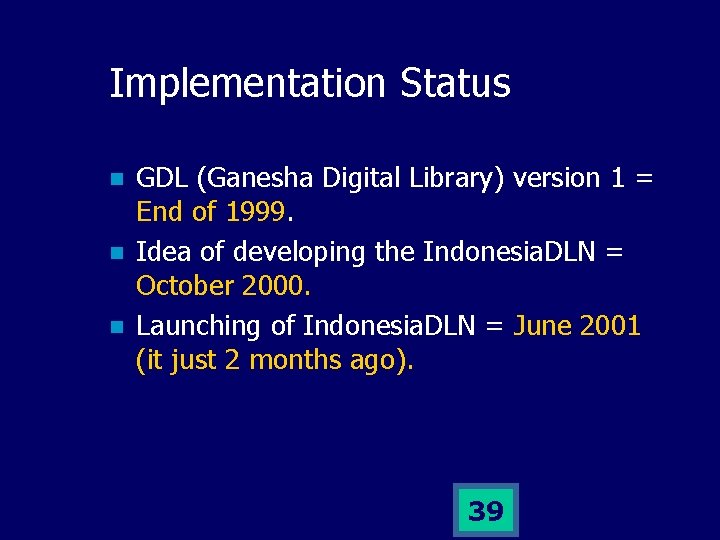 Implementation Status

- GDL (Ganesha Digital Library) version 1 = End of 1999.
- Idea of developing the IndonesiaDLN = October 2000.
- Launching of IndonesiaDLN = June 2001 (it just 2 months ago).

39